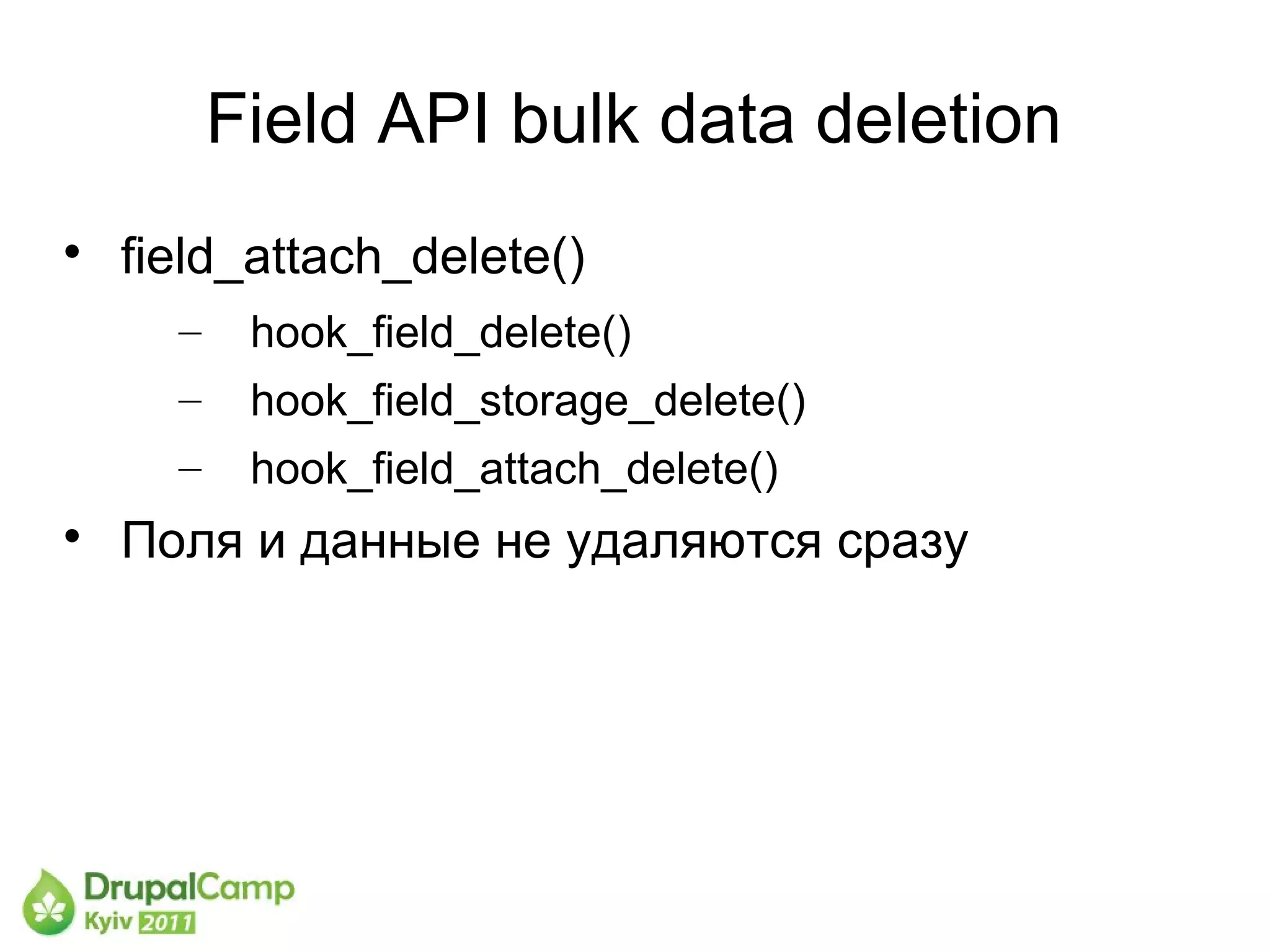 Field API bulk data deletion

• field_attach_delete()
  – hook_field_delete()
  – hook_field_storage_delete()
  – hook_field_attach_delete()
• Поля и данные не удаляются сразу

DrupalCamp
Kyiv 2011